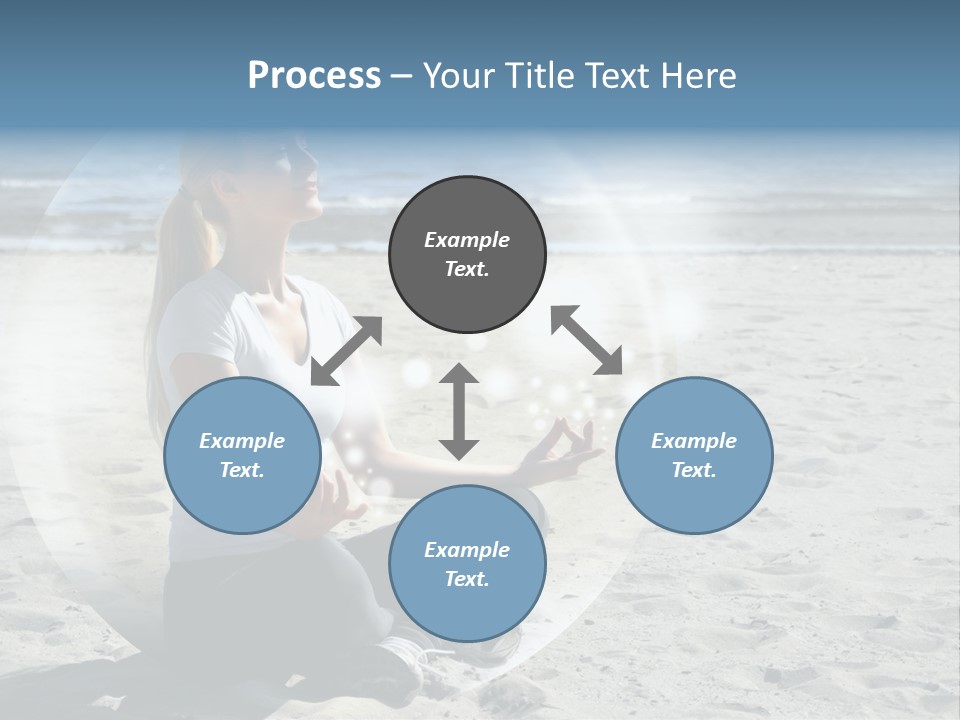 Process – Your Title Text Here

Example Text.

Example Text.

Example Text.

Example Text.